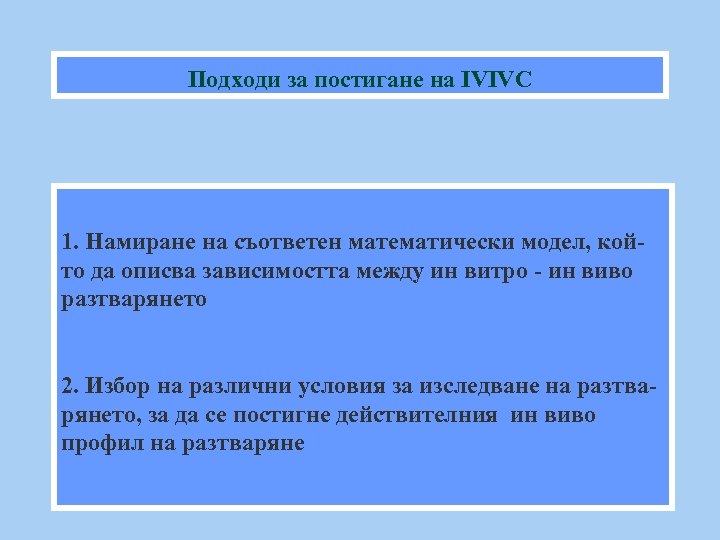 Подходи за постигане на IVIVC

1. Намиране на съответен математически модел, който да описва зависимостта между ин витро - ин виво разтварянето

2. Избор на различни условия за изследване на разтварянето, за да се постигне действителния ин виво профил на разтваряне